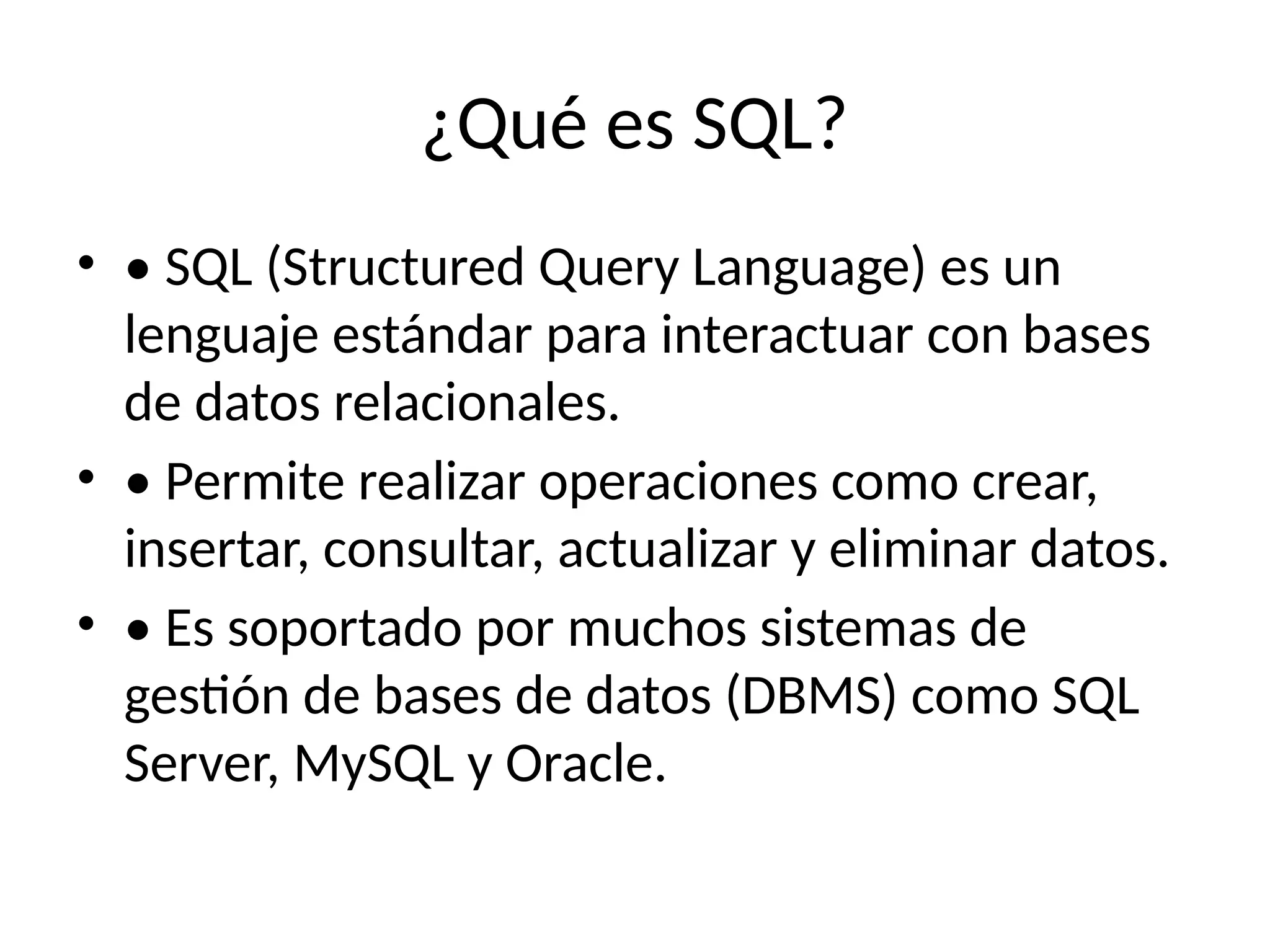 ¿Qué es SQL?

• • SQL (Structured Query Language) es un lenguaje estándar para interactuar con bases de datos relacionales.
• • Permite realizar operaciones como crear, insertar, consultar, actualizar y eliminar datos.
• • Es soportado por muchos sistemas de gestión de bases de datos (DBMS) como SQL Server, MySQL y Oracle.